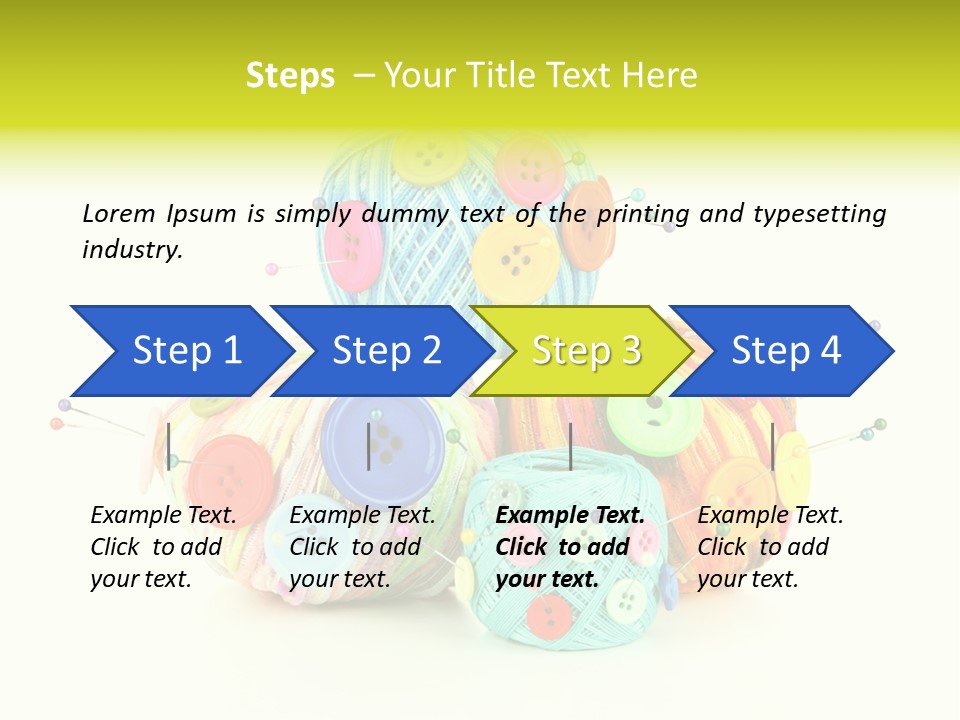 Steps – Your Title Text Here

Lorem Ipsum is simply dummy text of the printing and typesetting industry.

Step 1

Step 2

Step 3

Step 4

Example Text. Click to add your text.

Example Text. Click to add your text.

Example Text. Click to add your text.

Example Text. Click to add your text.